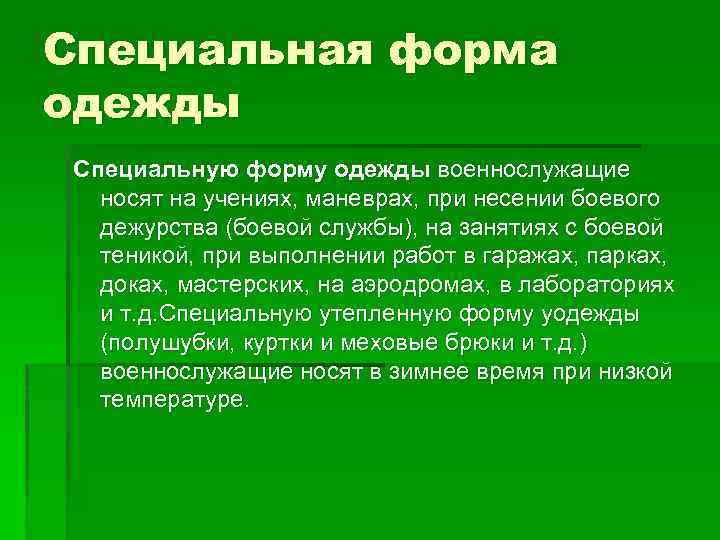 Специальная форма одежды

Специальную форму одежды военнослужащие носят на учениях, маневрах, при несении боевого дежурства (боевой службы), на занятиях с боевой теникой, при выполнении работ в гаражах, парках, доках, мастерских, на аэродромах, в лабораториях и т.д.Специальную утепленную форму уодежды (полушубки, куртки и меховые брюки и т.д.) военнослужащие носят в зимнее время при низкой температуре.